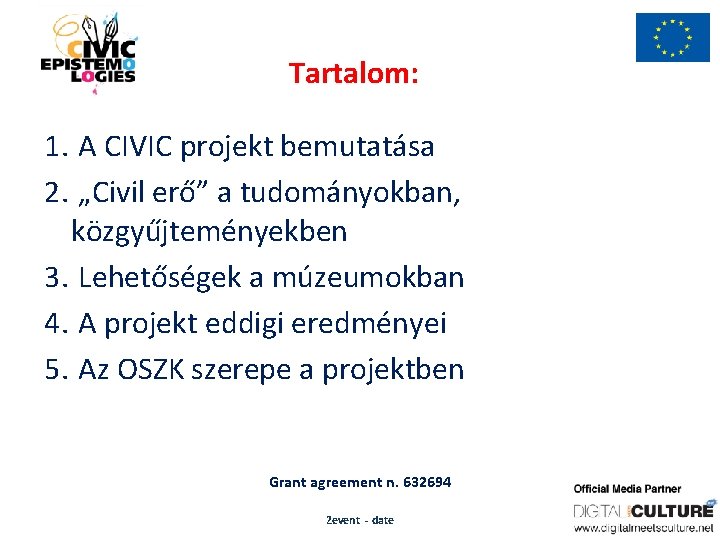 CIVIC EPISTEMOLOGIES

Tartalom:

1. A CIVIC projekt bemutatása
2. „Civil erő” a tudományokban, közgyűjteményekben
3. Lehetőségek a múzeumokban
4. A projekt eddigi eredményei
5. Az OSZK szerepe a projektben

Grant agreement n. 632694

2event - date

Official Media Partner
DIGITAL CULTURE
www.digitalmeetsculture.net